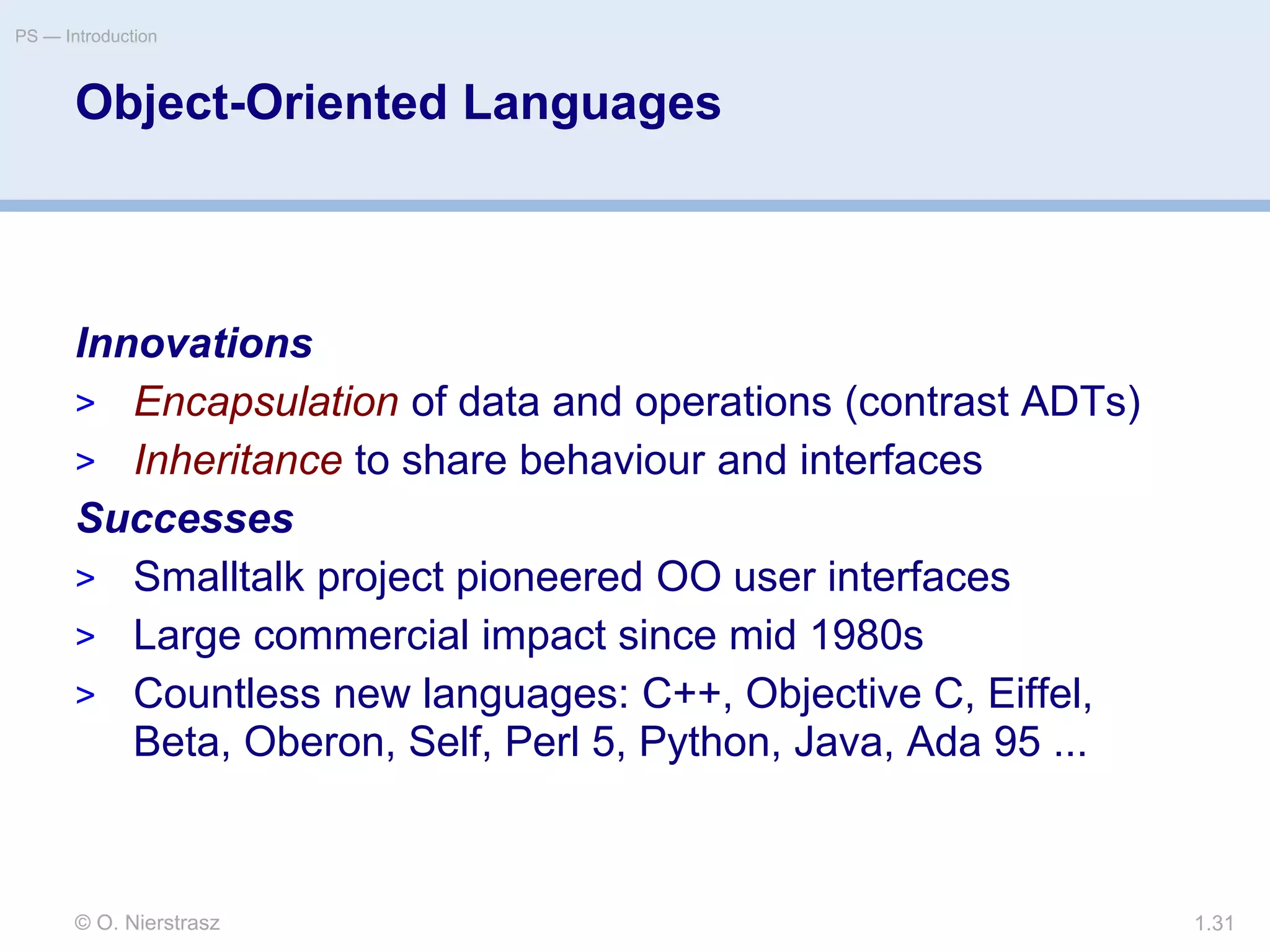 PS — Introduction

Object-Oriented Languages

Innovations

> Encapsulation of data and operations (contrast ADTs)

> Inheritance to share behaviour and interfaces

Successes

> Smalltalk project pioneered OO user interfaces

> Large commercial impact since mid 1980s

> Countless new languages: C++, Objective C, Eiffel, Beta, Oberon, Self, Perl 5, Python, Java, Ada 95 ...

© O. Nierstrasz

1.31